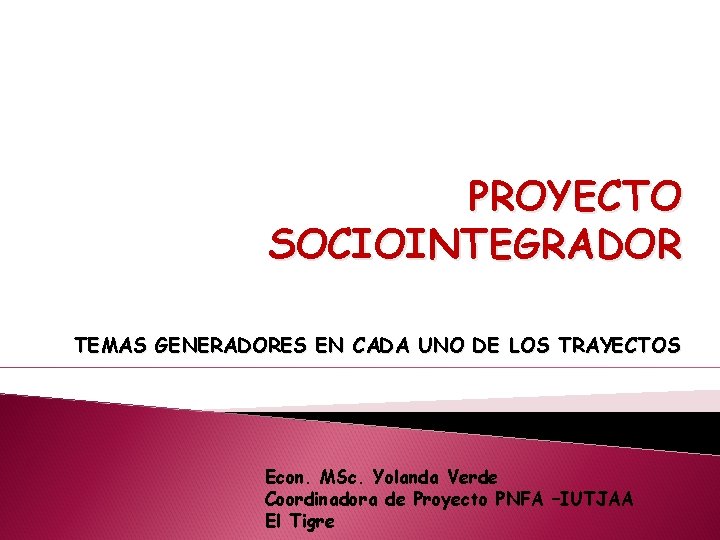 PROYECTO SOCIOINTEGRADOR

TEMAS GENERADORES EN CADA UNO DE LOS TRAYECTOS

Econ. MSc. Yolanda Verde
Coordinadora de Proyecto PNFA –IUTJAA
El Tigre